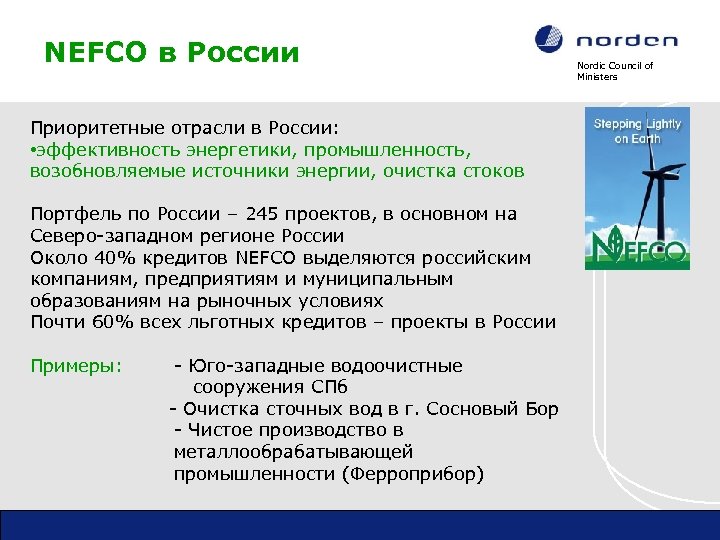 NEFCO в России

norden

Nordic Council of Ministers

Stepping Lightly on Earth

NEFCO

Приоритетные отрасли в России:
•эффективность энергетики, промышленность, возобновляемые источники энергии, очистка стоков

Портфель по России – 245 проектов, в основном на Северо-западном регионе России
Около 40% кредитов NEFCO выделяются российским компаниям, предприятиям и муниципальным образованиям на рыночных условиях
Почти 60% всех льготных кредитов – проекты в России

Примеры: - Юго-западные водоочистные сооружения СПб
- Очистка сточных вод в г. Сосновый Бор
- Чистое производство в металлообрабатывающей промышленности (Ферроприбор)